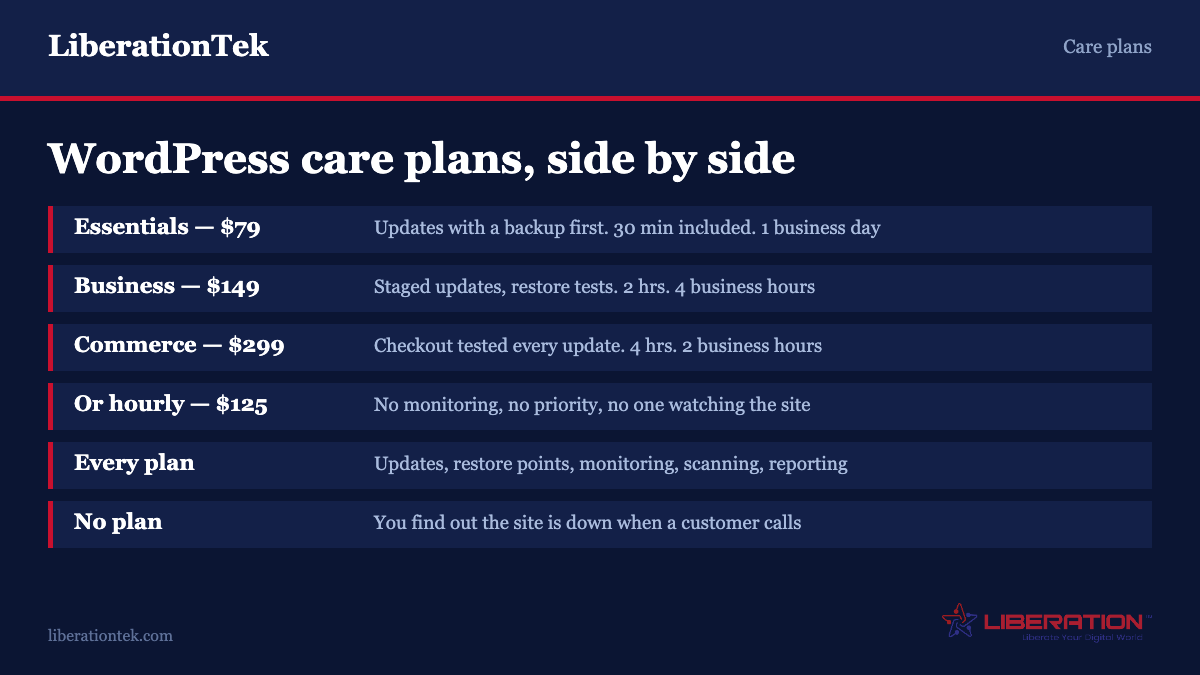 LiberationTek

Care plans

WordPress care plans, side by side

| | |
|---|---|
| Essentials — \$79 | Updates with a backup first. 30 min included. 1 business day |
| Business — \$149 | Staged updates, restore tests. 2 hrs. 4 business hours |
| Commerce — \$299 | Checkout tested every update. 4 hrs. 2 business hours |
| Or hourly — \$125 | No monitoring, no priority, no one watching the site |
| Every plan | Updates, restore points, monitoring, scanning, reporting |
| No plan | You find out the site is down when a customer calls |

liberationtek.com

LIBERATION™
Liberate Your Digital World